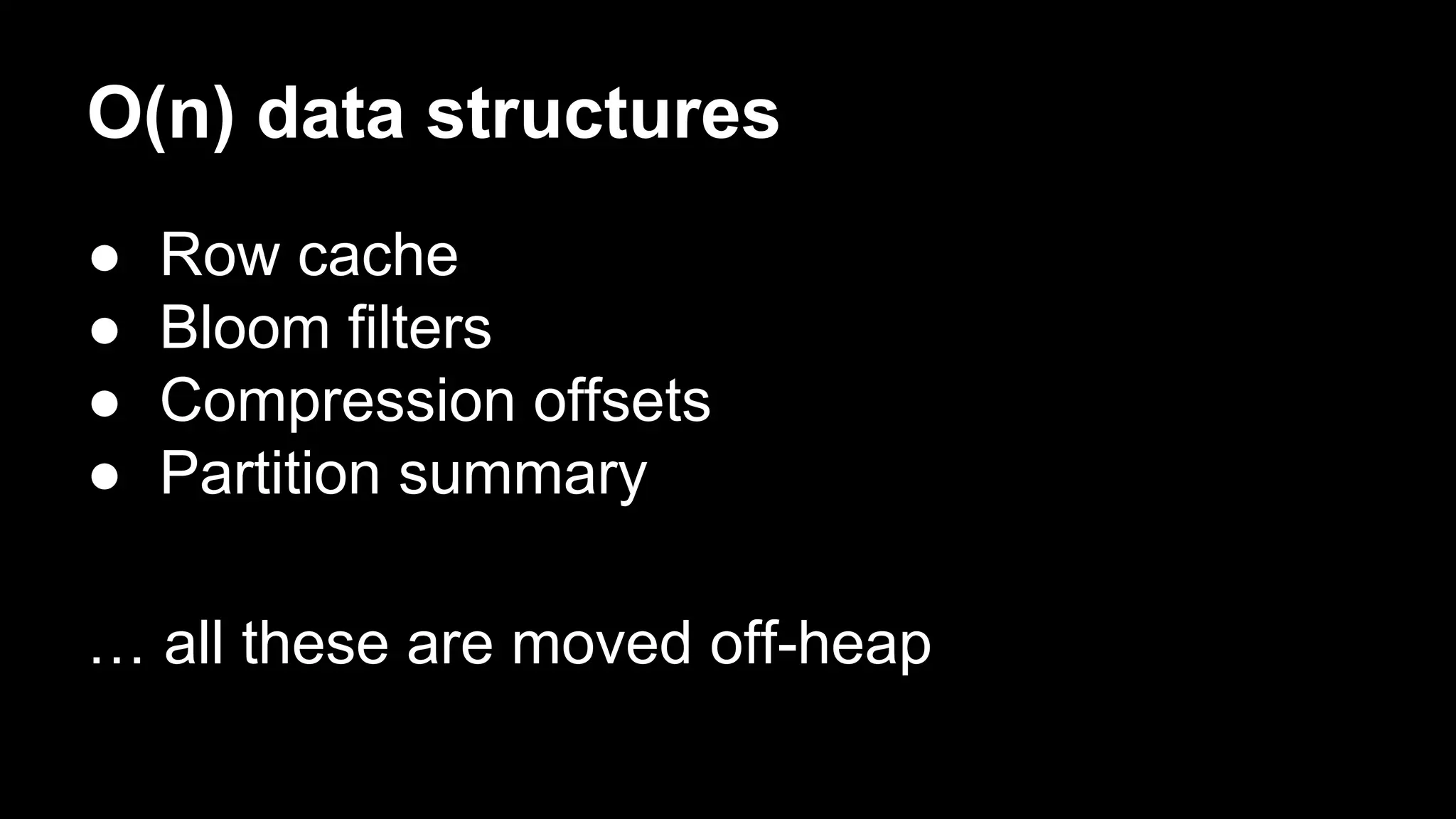 O(n) data structures

● Row cache
● Bloom filters
● Compression offsets
● Partition summary

… all these are moved off-heap